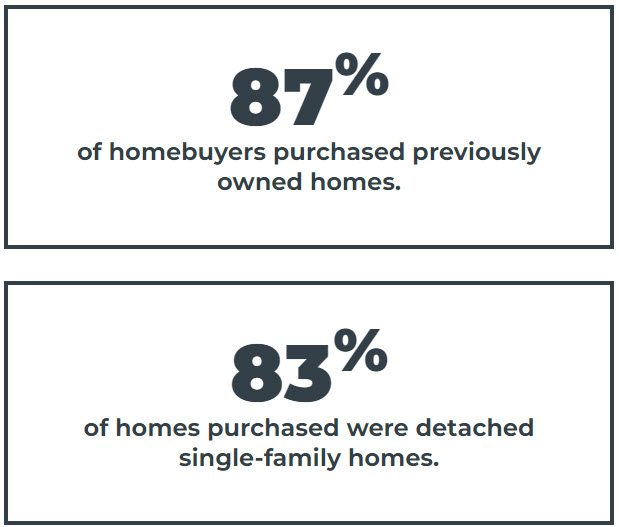 87%
of homebuyers purchased previously owned homes.

83%
of homes purchased were detached single-family homes.